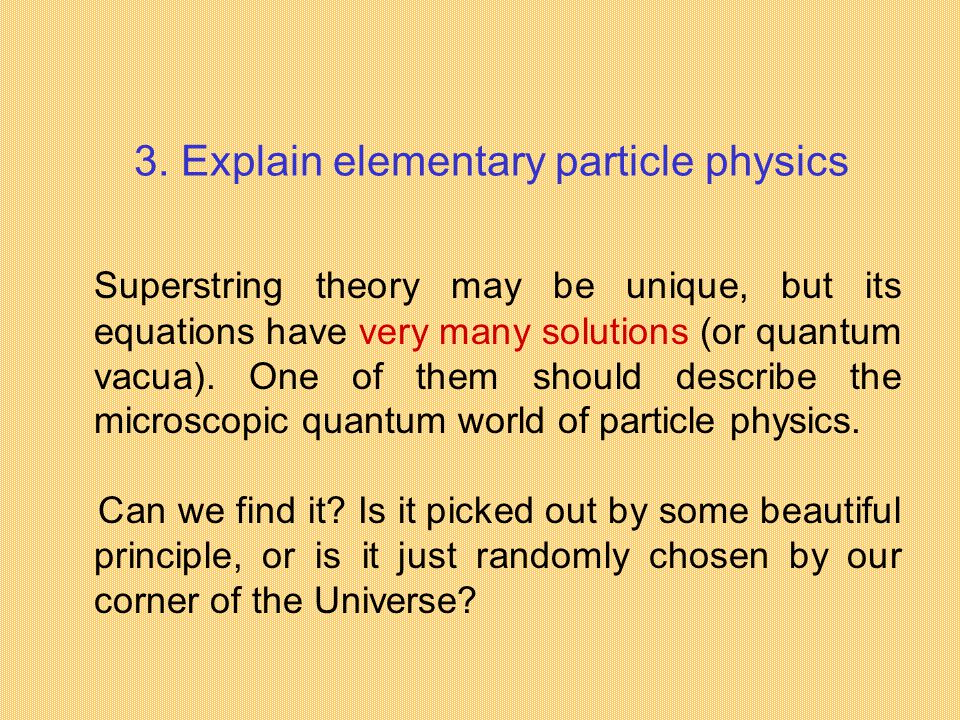 3. Explain elementary particle physics

Superstring theory may be unique, but its equations have very many solutions (or quantum vacua). One of them should describe the microscopic quantum world of particle physics.

Can we find it? Is it picked out by some beautiful principle, or is it just randomly chosen by our corner of the Universe?